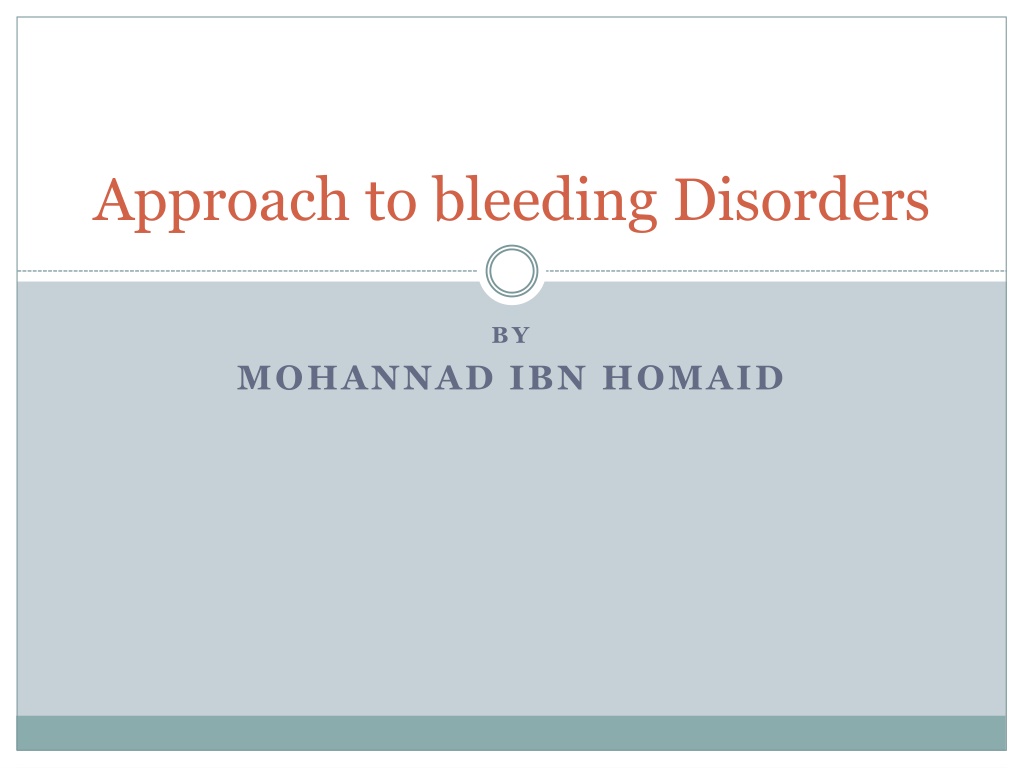 Approach to bleeding Disorders

BY

MOHANNAD IBN HOMAID